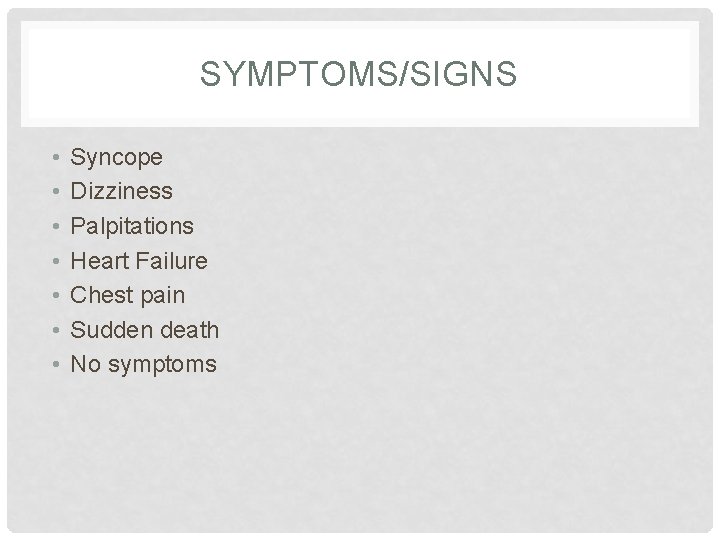 SYMPTOMS/SIGNS

• Syncope
• Dizziness
• Palpitations
• Heart Failure
• Chest pain
• Sudden death
• No symptoms